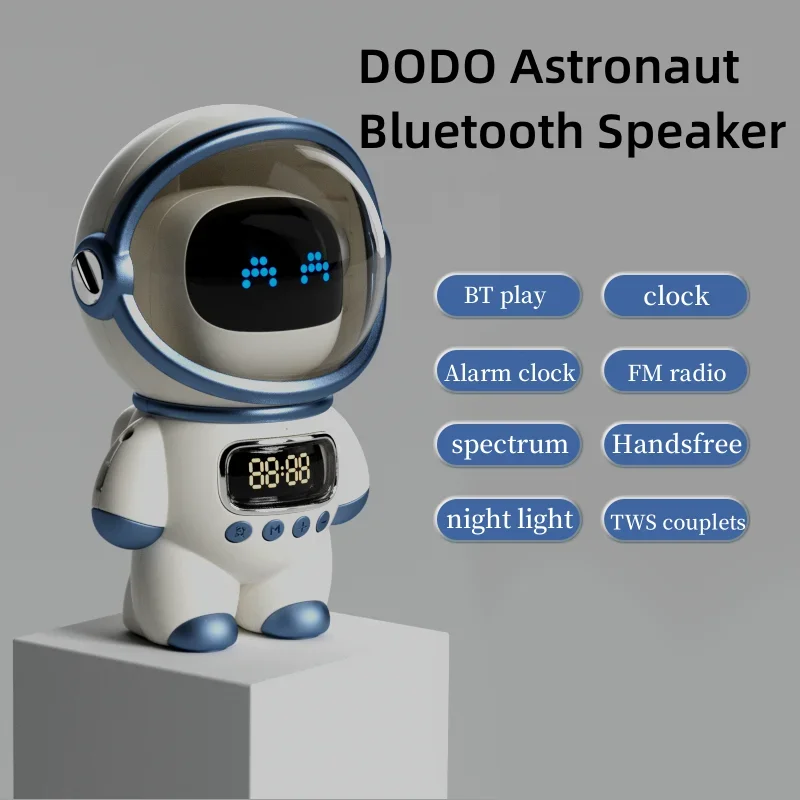 DODO Astronaut Bluetooth Speaker

BT play
clock
Alarm clock
FM radio
spectrum
Handsfree
night light
TWS couplets

88:88

M